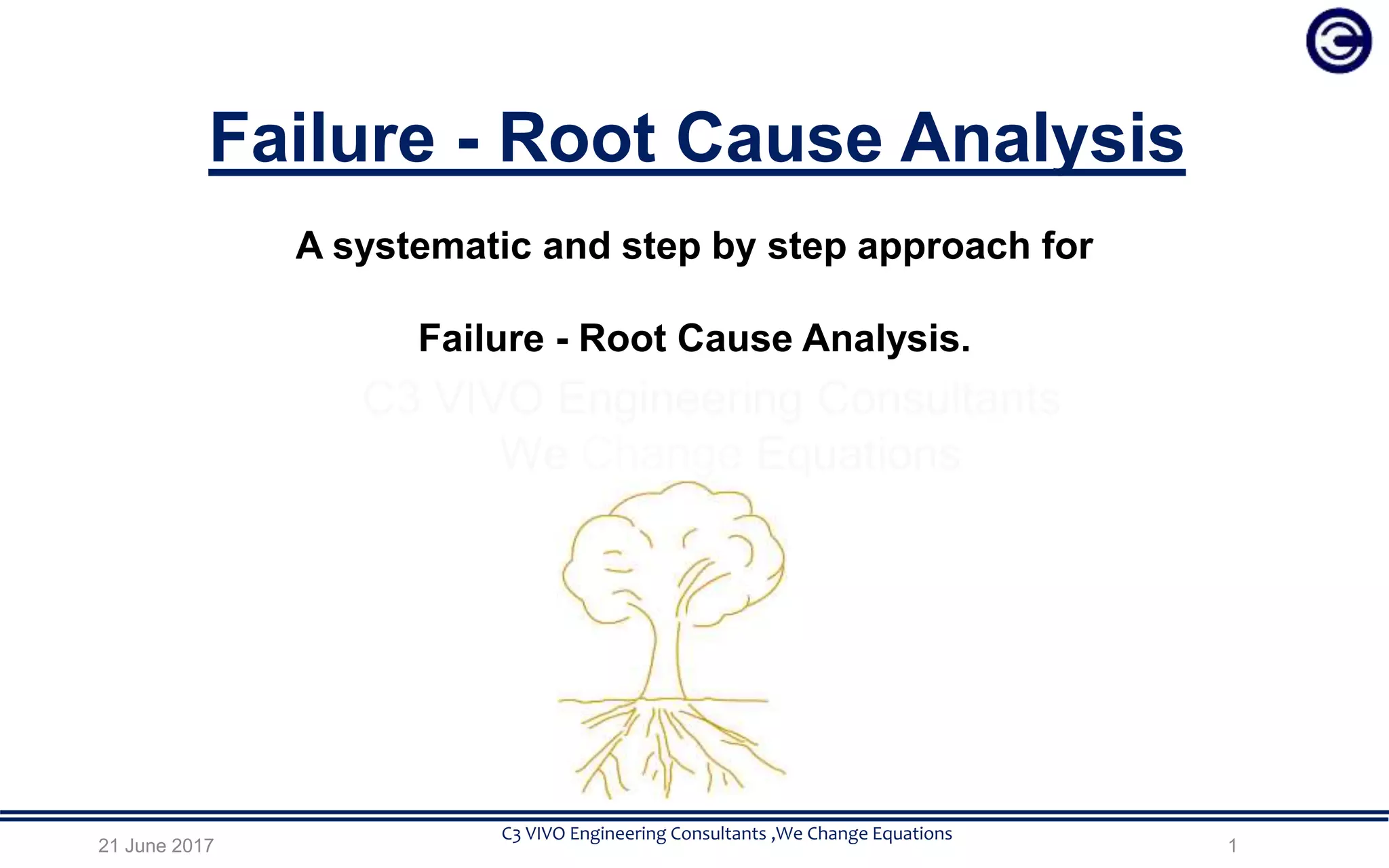 Failure - Root Cause Analysis

A systematic and step by step approach for

Failure - Root Cause Analysis.

C3 VIVO Engineering Consultants
We Change Equations

21 June 2017

C3 VIVO Engineering Consultants ,We Change Equations

1